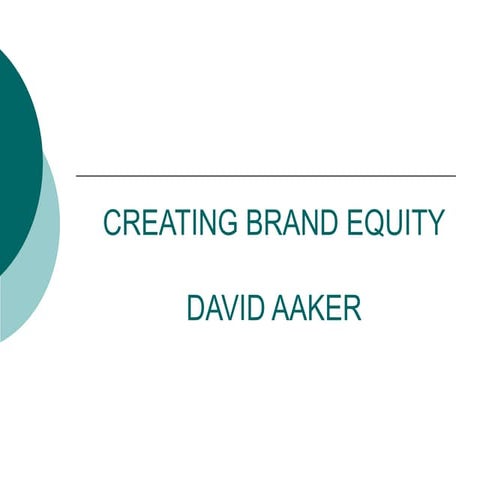 CREATING BRAND EQUITY

DAVID AAKER